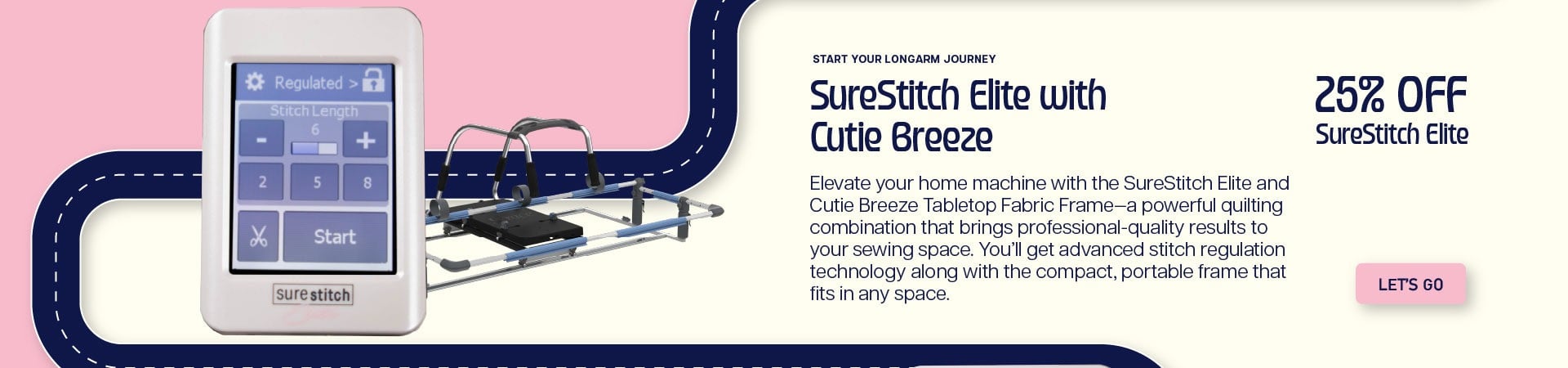 Regulated >

Stitch Length

6

-

+

2

5

8

Start

sure stitch

START YOUR LONGARM JOURNEY

SureStitch Elite with Cutie Breeze

Elevate your home machine with the SureStitch Elite and Cutie Breeze Tabletop Fabric Frame—a powerful quilting combination that brings professional-quality results to your sewing space. You'll get advanced stitch regulation technology along with the compact, portable frame that fits in any space.

25% OFF
SureStitch Elite

LET'S GO